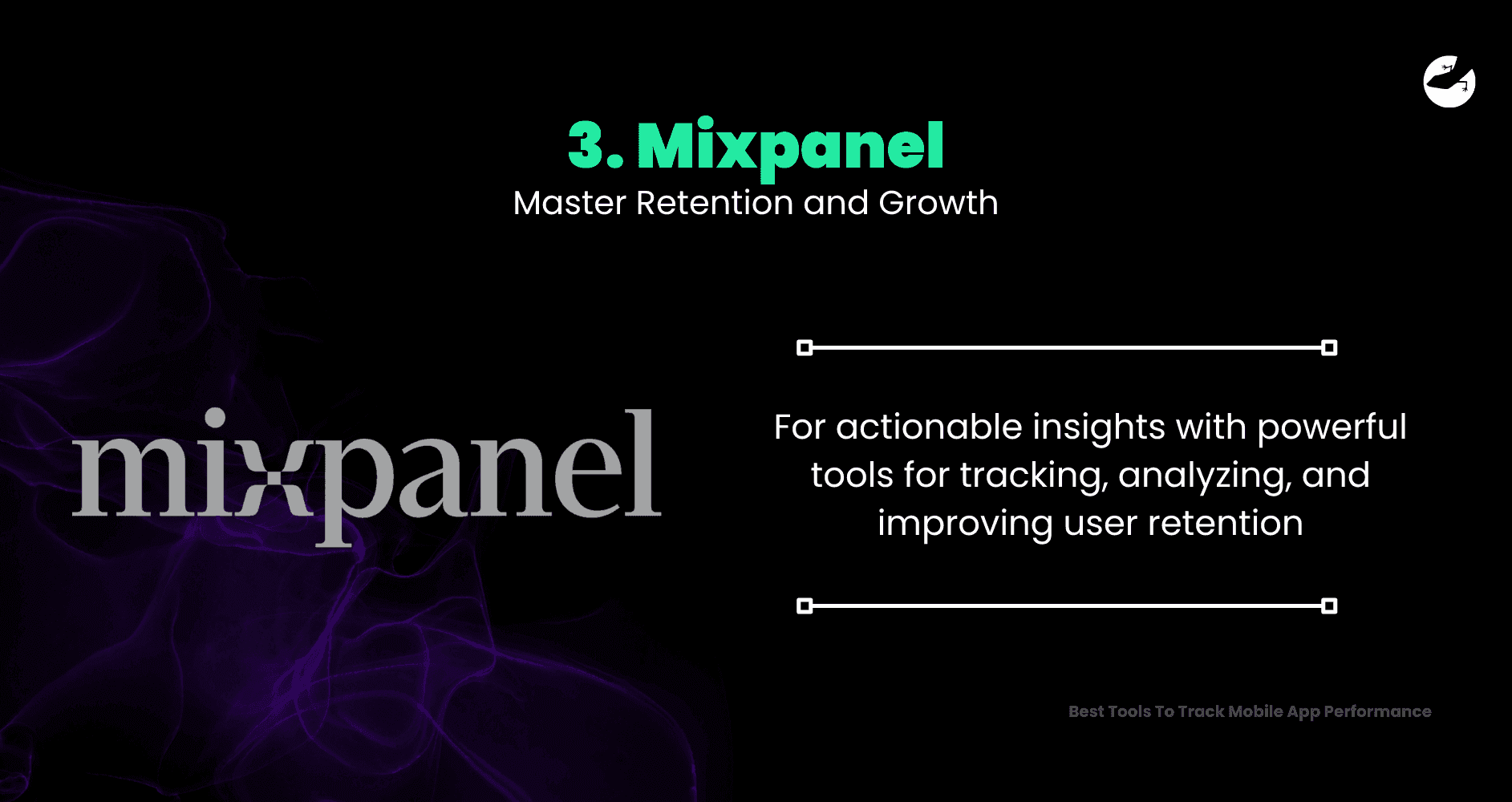 3. Mixpanel
Master Retention and Growth

mixpanel

For actionable insights with powerful tools for tracking, analyzing, and improving user retention

Best Tools To Track Mobile App Performance